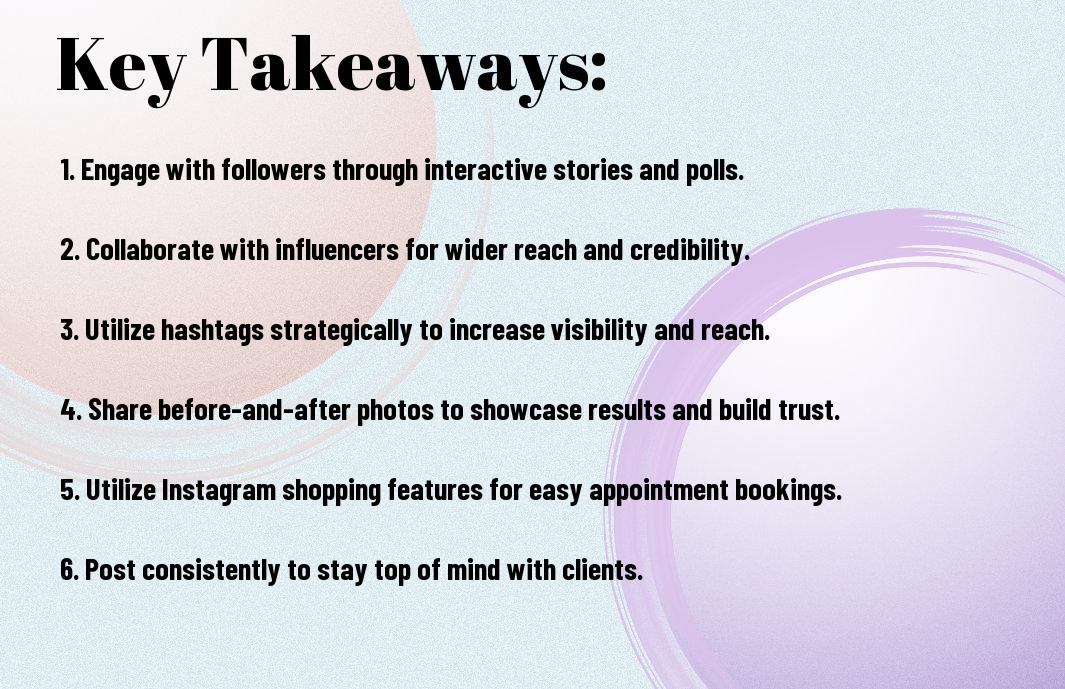 Key Takeaways:

1. Engage with followers through interactive stories and polls.

2. Collaborate with influencers for wider reach and credibility.

3. Utilize hashtags strategically to increase visibility and reach.

4. Share before-and-after photos to showcase results and build trust.

5. Utilize Instagram shopping features for easy appointment bookings.

6. Post consistently to stay top of mind with clients.